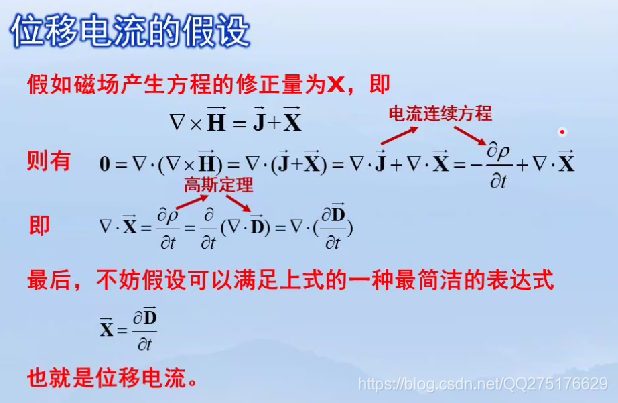 位移电流的假设

假如磁场产生方程的修正量为X，即

$\nabla \times \vec{\mathbf{H}} = \vec{\mathbf{J}} + \vec{\mathbf{X}}$

电流连续方程

则有 $\mathbf{0} = \nabla \cdot (\nabla \times \vec{\mathbf{H}}) = \nabla \cdot (\vec{\mathbf{J}} + \vec{\mathbf{X}}) = \nabla \cdot \vec{\mathbf{J}} + \nabla \cdot \vec{\mathbf{X}} = -\frac{\partial \rho}{\partial t} + \nabla \cdot \vec{\mathbf{X}}$

高斯定理

即 $\nabla \cdot \vec{\mathbf{X}} = \frac{\partial \rho}{\partial t} = \frac{\partial}{\partial t}(\nabla \cdot \vec{\mathbf{D}}) = \nabla \cdot (\frac{\partial \vec{\mathbf{D}}}{\partial t})$

最后，不妨假设可以满足上式的一种最简洁的表达式

$\vec{\mathbf{X}} = \frac{\partial \vec{\mathbf{D}}}{\partial t}$

也就是位移电流。

https://blog.csdn.net/QQ275176629